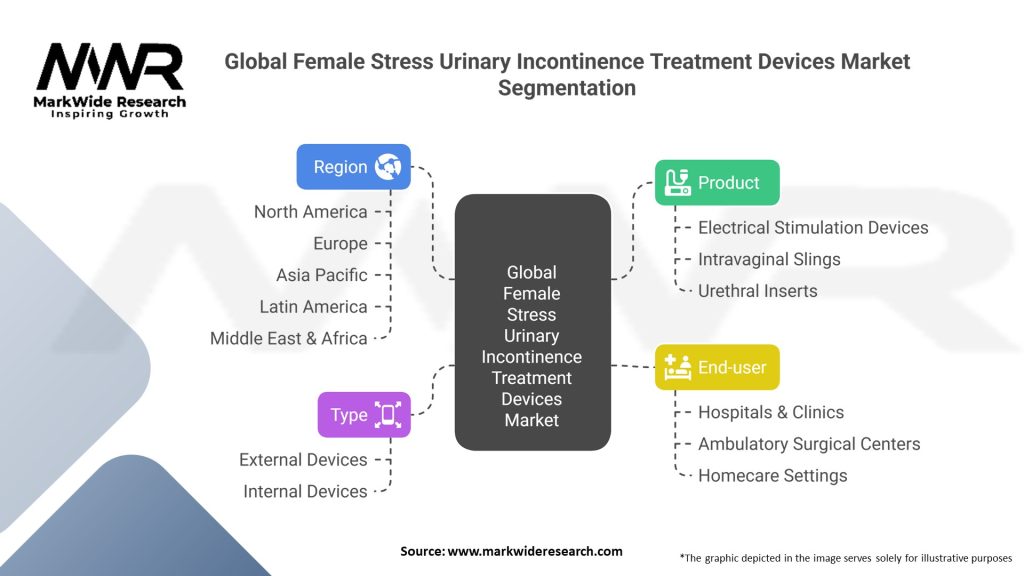 MWR
MarkWide Research
Inspiring Growth

Global Female Stress Urinary Incontinence Treatment Devices Market Segmentation

Region
North America
Europe
Asia Pacific
Latin America
Middle East & Africa

Type
External Devices
Internal Devices

Global Female Stress Urinary Incontinence Treatment Devices Market

Product
Electrical Stimulation Devices
Intravaginal Slings
Urethral Inserts

End-user
Hospitals & Clinics
Ambulatory Surgical Centers
Homecare Settings

Source: www.markwideresearch.com

*The graphic depicted in the image serves solely for illustrative purposes